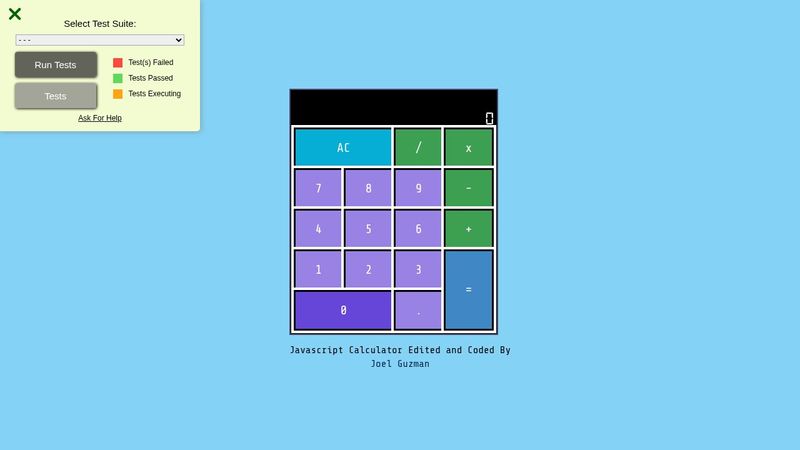 Select Test Suite:
- - -
Run Tests
Tests
Test(s) Failed
Tests Passed
Tests Executing
Ask For Help

0
AC
/
x
7
8
9
-
4
5
6
+
1
2
3
=
0
.

Javascript Calculator Edited and Coded By Joel Guzman